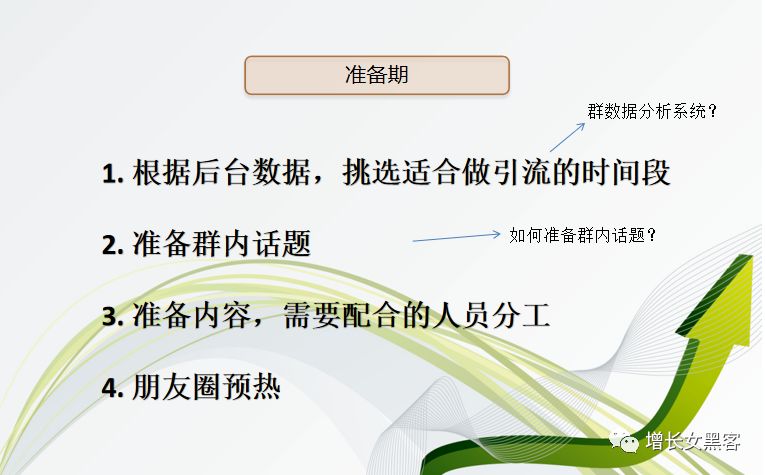 准备期

群数据分析系统？

1. 根据后台数据，挑选适合做引流的时间段

2. 准备群内话题

如何准备群内话题？

3. 准备内容，需要配合的人员分工

4. 朋友圈预热

增长女黑客